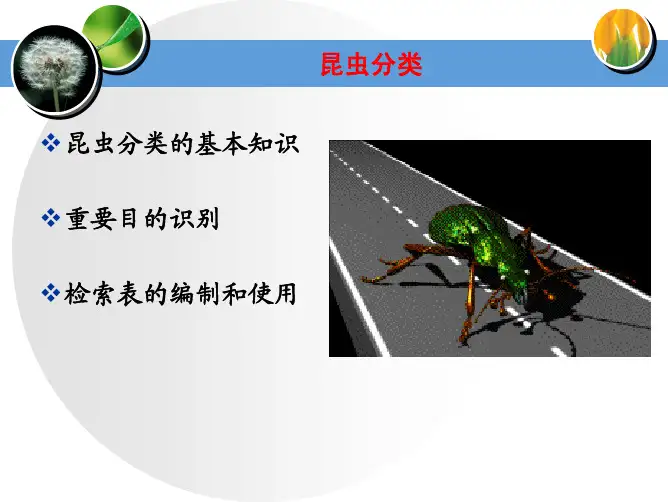 昆虫分类

❖ 昆虫分类的基本知识

❖ 重要目的识别

❖ 检索表的编制和使用